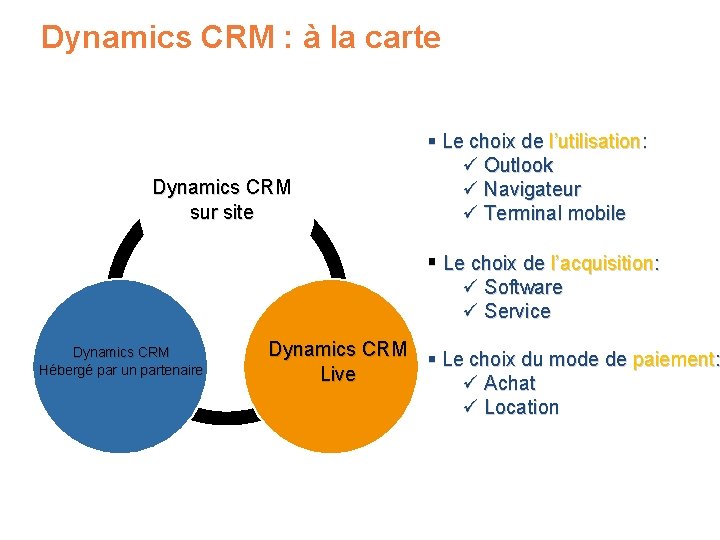 Dynamics CRM : à la carte

Dynamics CRM
sur site

Dynamics CRM
Hébergé par un partenaire

Dynamics CRM
Live

▪ Le choix de l'utilisation:
✓ Outlook
✓ Navigateur
✓ Terminal mobile

▪ Le choix de l'acquisition:
✓ Software
✓ Service

▪ Le choix du mode de paiement:
✓ Achat
✓ Location